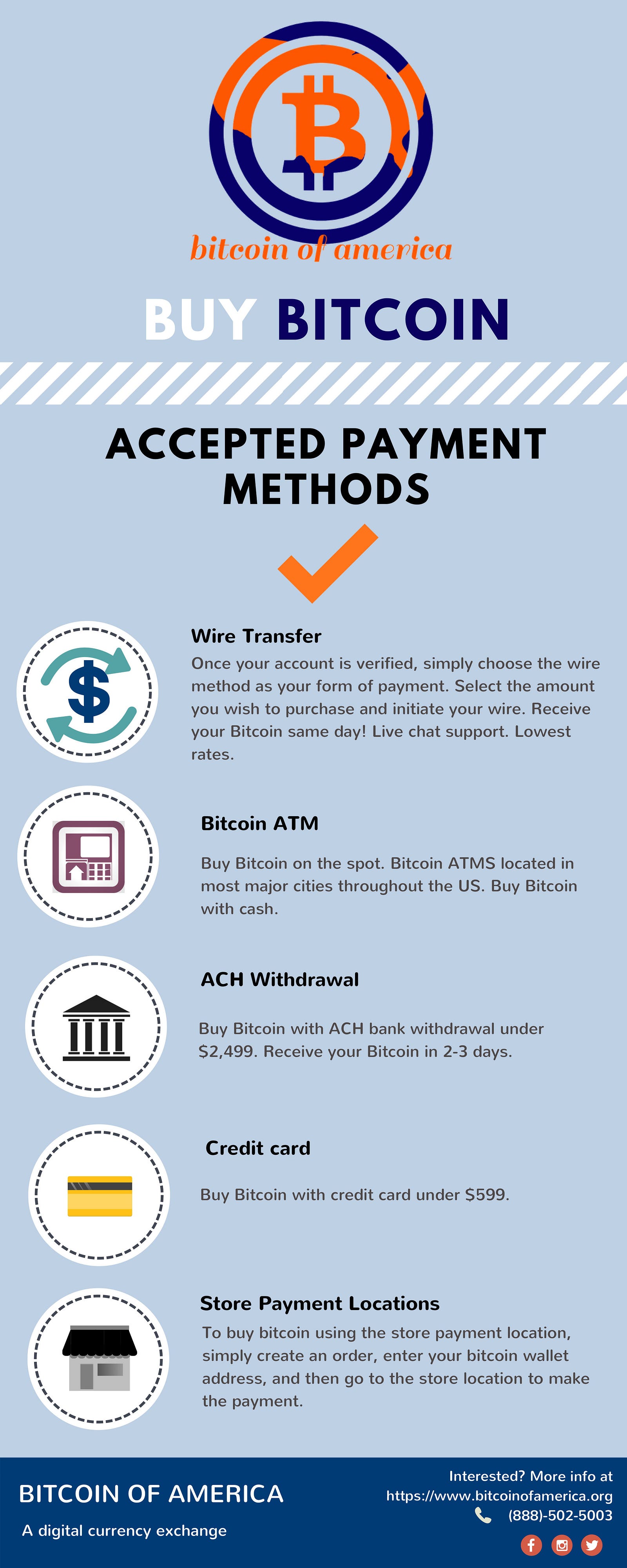 bitcoin of america

BUY BITCOIN

ACCEPTED PAYMENT METHODS

Wire Transfer
Once your account is verified, simply choose the wire method as your form of payment. Select the amount you wish to purchase and initiate your wire. Receive your Bitcoin same day! Live chat support. Lowest rates.

Bitcoin ATM
Buy Bitcoin on the spot. Bitcoin ATMS located in most major cities throughout the US. Buy Bitcoin with cash.

ACH Withdrawal
Buy Bitcoin with ACH bank withdrawal under $2,499. Receive your Bitcoin in 2-3 days.

Credit card
Buy Bitcoin with credit card under $599.

Store Payment Locations
To buy bitcoin using the store payment location, simply create an order, enter your bitcoin wallet address, and then go to the store location to make the payment.

BITCOIN OF AMERICA
A digital currency exchange

Interested? More info at
https://www.bitcoinofamerica.org
(888)-502-5003